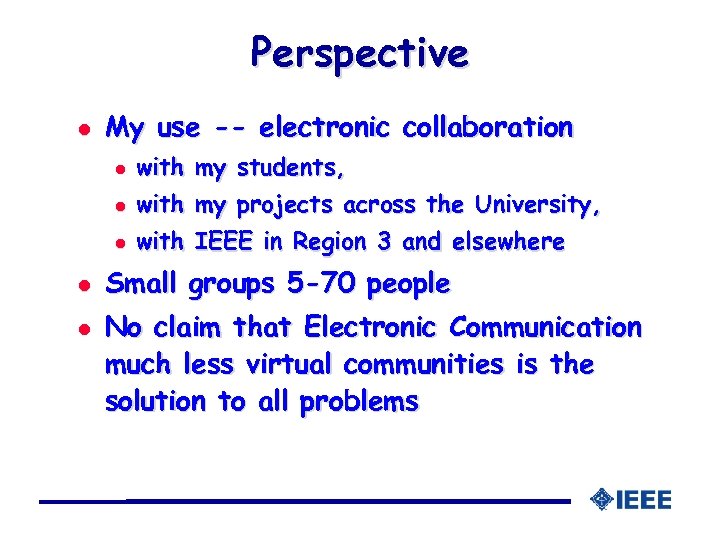 Perspective

- My use -- electronic collaboration
  - with my students,
  - with my projects across the University,
  - with IEEE in Region 3 and elsewhere
- Small groups 5-70 people
- No claim that Electronic Communication much less virtual communities is the solution to all problems

IEEE